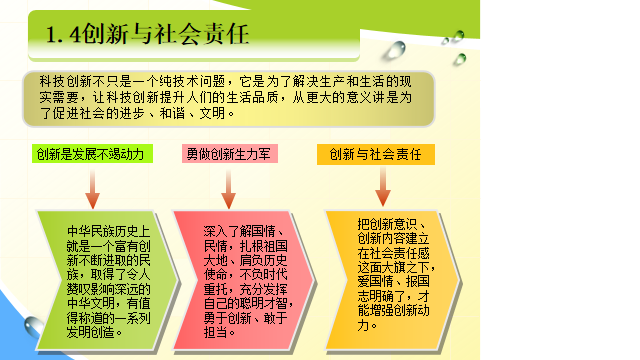 1.4创新与社会责任

科技创新不只是一个纯技术问题，它是为了解决生产和生活的现实需要，让科技创新提升人们的生活品质，从更大的意义讲是为了促进社会的进步、和谐、文明。

创新是发展不竭动力

勇做创新生力军

创新与社会责任

中华民族历史上就是一个富有创新不断进取的民族，取得了令人赞叹影响深远的中华文明，有值得称道的一系列发明创造。

深入了解国情、民情，扎根祖国大地、肩负历史使命，不负时代重托，充分发挥自己的聪明才智，勇于创新、敢于担当。

把创新意识、创新内容建立在社会责任感这面大旗之下，爱国情、报国志明确了，才能增强创新动力。